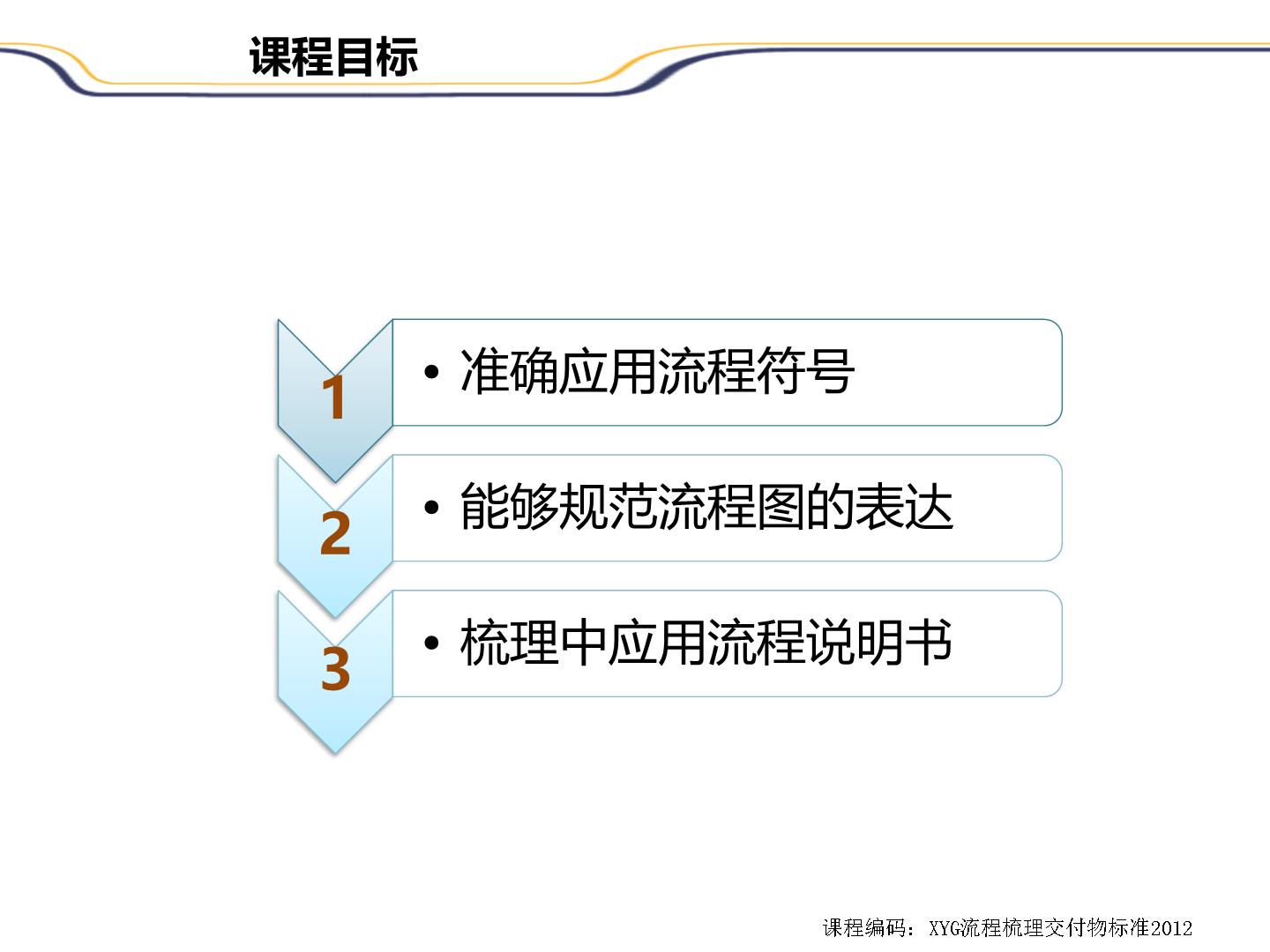 课程目标

1

• 准确应用流程符号

2

• 能够规范流程图的表达

3

• 梳理中应用流程说明书

课程编码：XYG流程梳理交付物标准2012